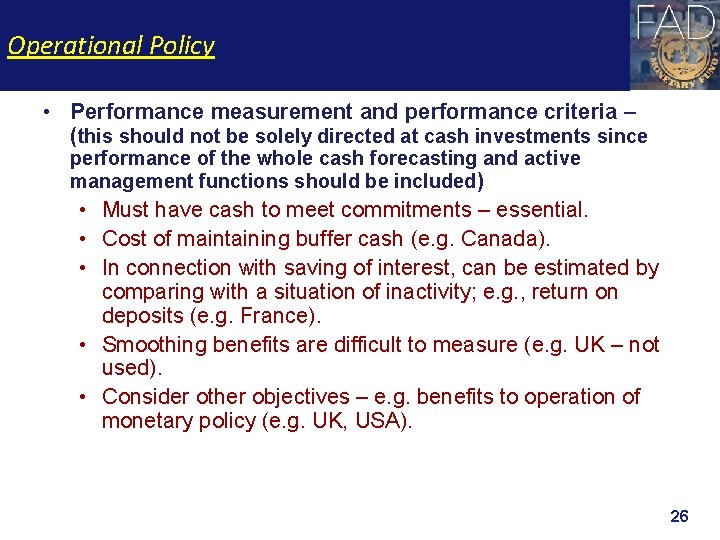 Operational Policy

FAD

MONETARY FUND

• Performance measurement and performance criteria – (this should not be solely directed at cash investments since performance of the whole cash forecasting and active management functions should be included)

• Must have cash to meet commitments – essential.

• Cost of maintaining buffer cash (e.g. Canada).

• In connection with saving of interest, can be estimated by comparing with a situation of inactivity; e.g., return on deposits (e.g. France).

• Smoothing benefits are difficult to measure (e.g. UK – not used).

• Consider other objectives – e.g. benefits to operation of monetary policy (e.g. UK, USA).

26